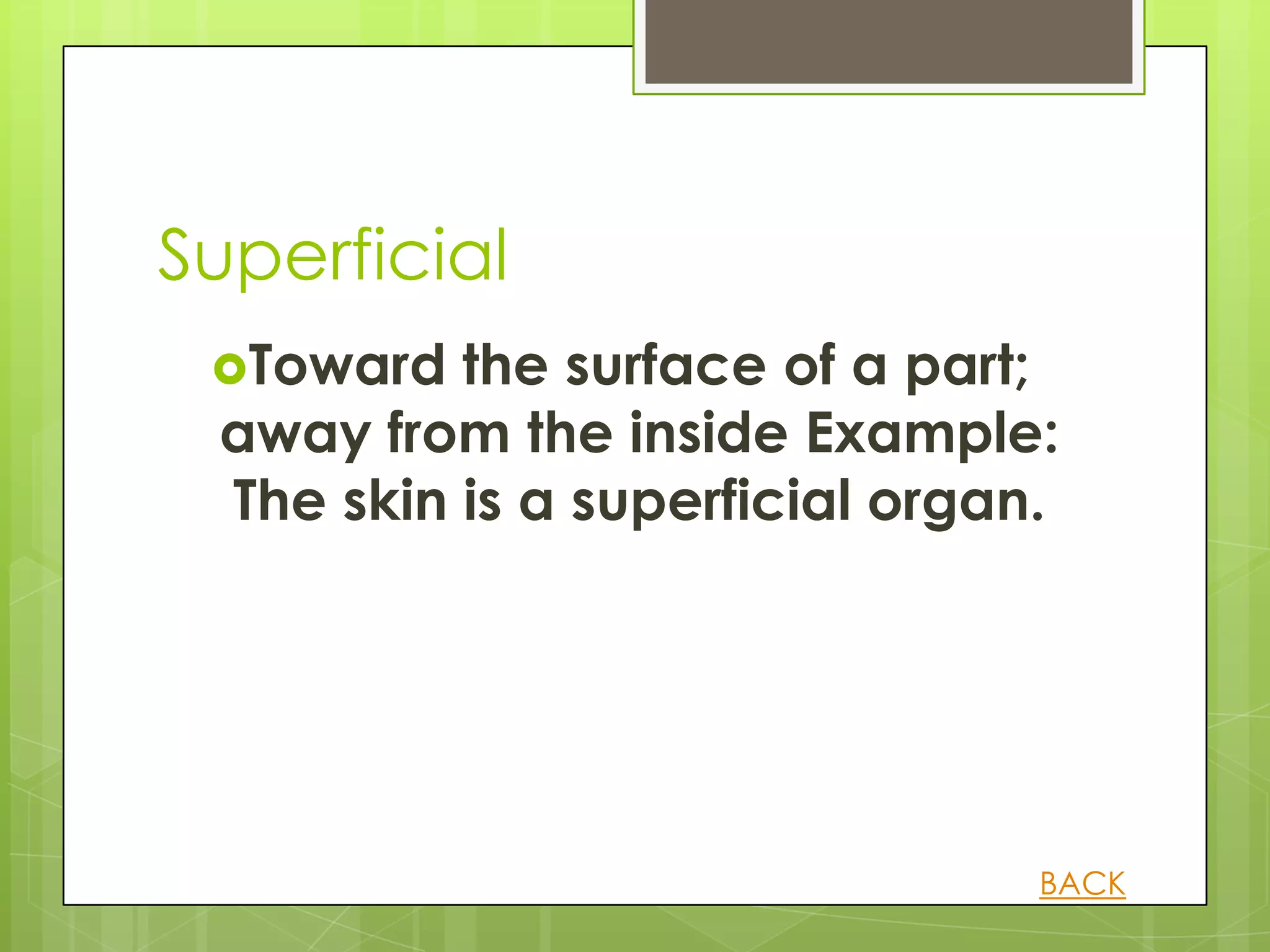 Superficial

Toward the surface of a part; away from the inside Example: The skin is a superficial organ.

BACK